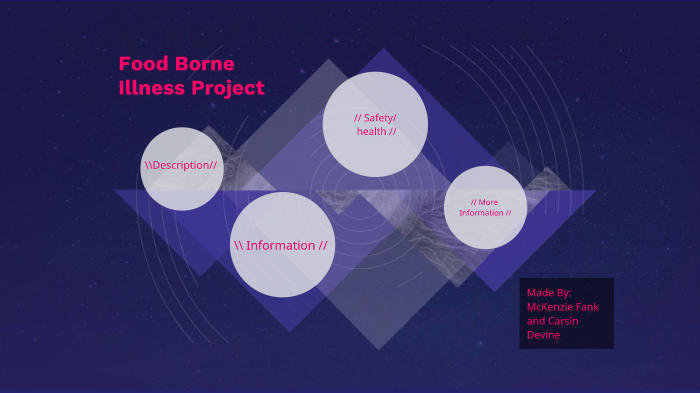 Food Borne Illness Project

\\Description//

// Safety/ health //

\\ Information //

// More Information //

Made By: McKenzie Fank and Carsin Devine